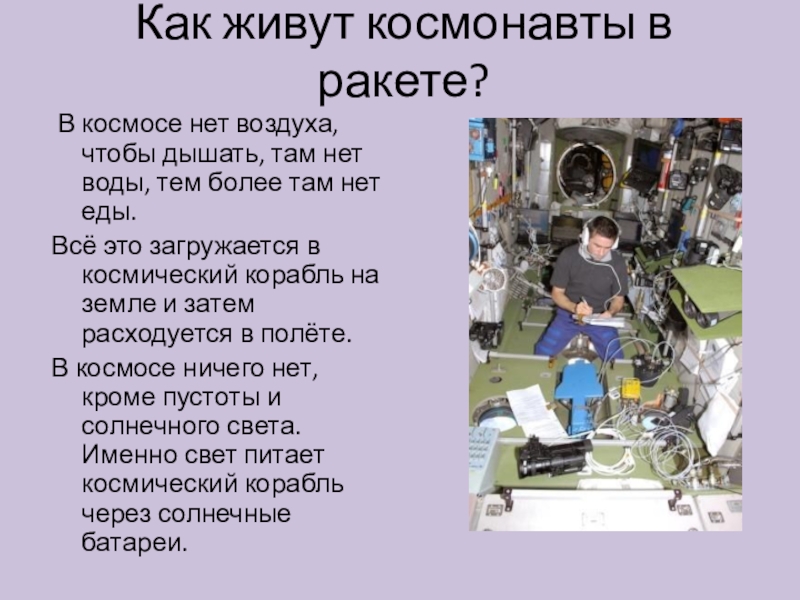 Как живут космонавты в ракете?

В космосе нет воздуха, чтобы дышать, там нет воды, тем более там нет еды.

Всё это загружается в космический корабль на земле и затем расходуется в полёте.

В космосе ничего нет, кроме пустоты и солнечного света. Именно свет питает космический корабль через солнечные батареи.